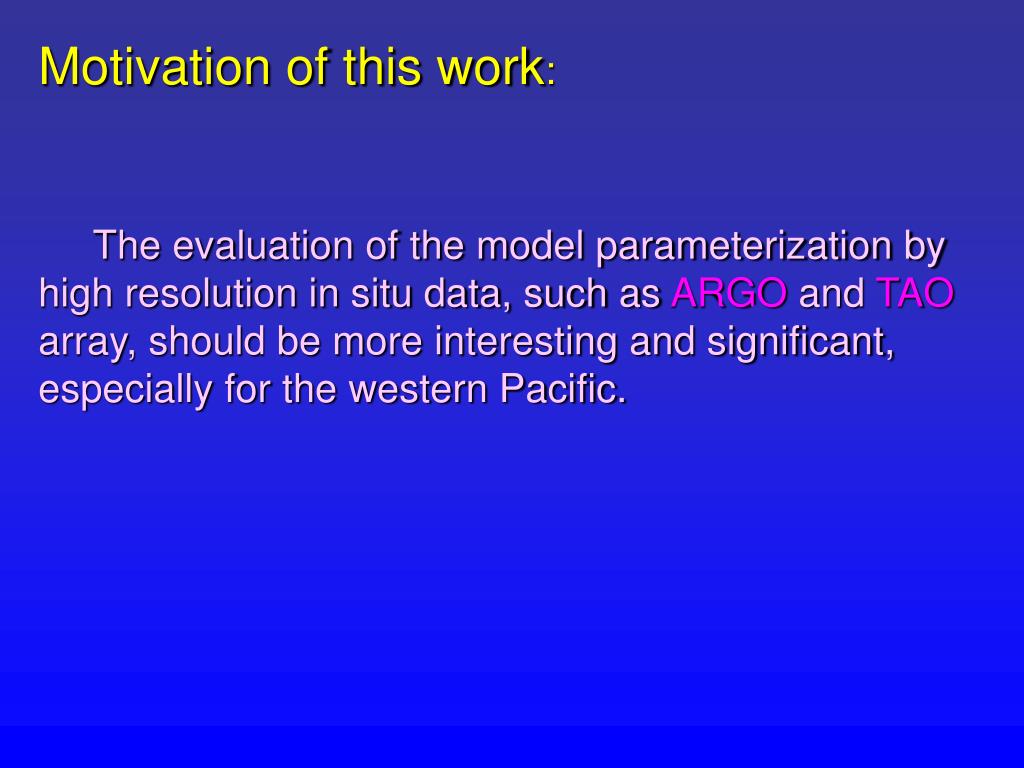 Motivation of this work:

The evaluation of the model parameterization by high resolution in situ data, such as ARGO and TAO array, should be more interesting and significant, especially for the western Pacific.